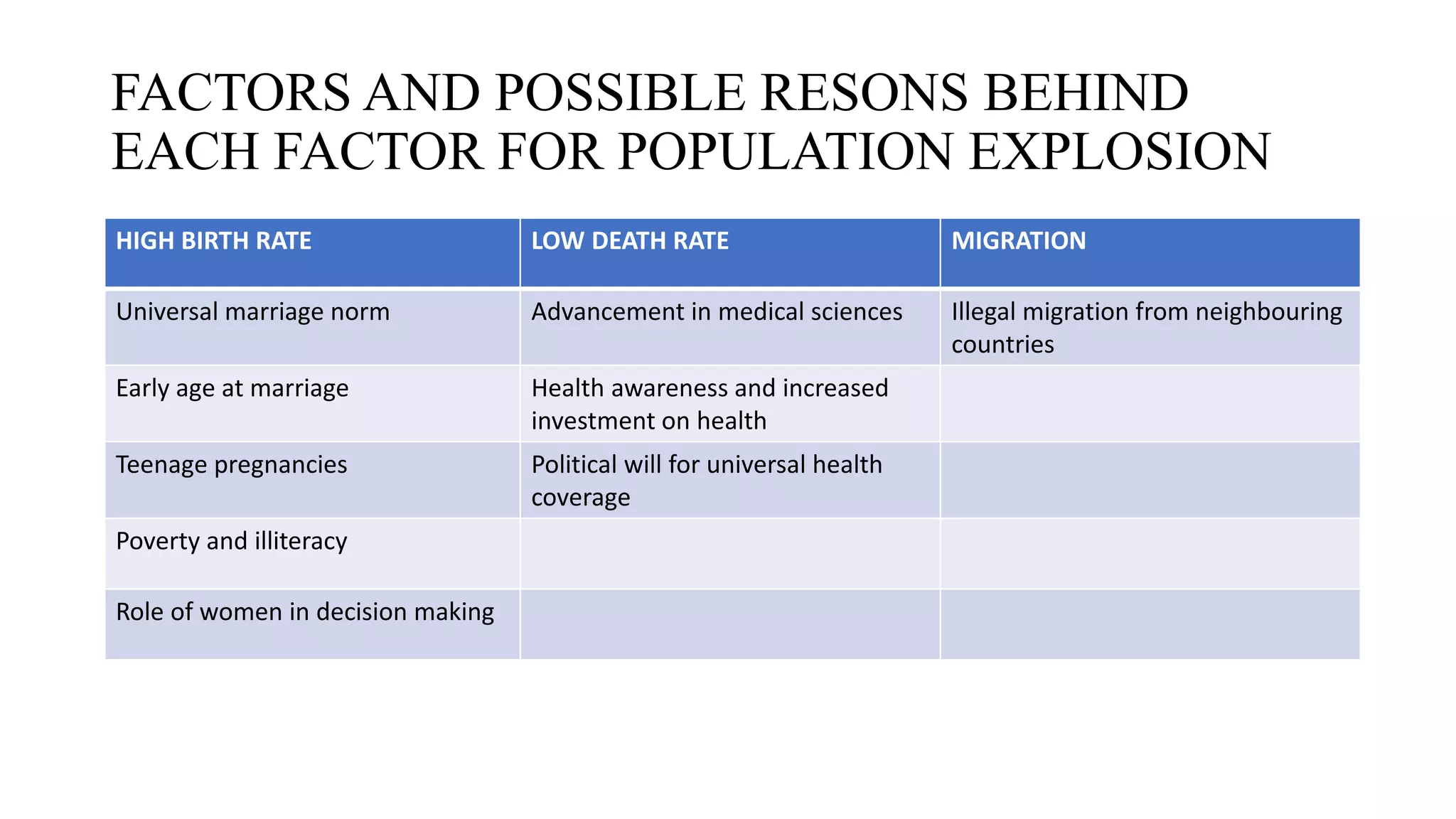 FACTORS AND POSSIBLE RESONS BEHIND EACH FACTOR FOR POPULATION EXPLOSION

| HIGH BIRTH RATE | LOW DEATH RATE | MIGRATION |
|---|---|---|
| Universal marriage norm | Advancement in medical sciences | Illegal migration from neighbouring countries |
| Early age at marriage | Health awareness and increased investment on health | |
| Teenage pregnancies | Political will for universal health coverage | |
| Poverty and illiteracy | | |
| Role of women in decision making | | |